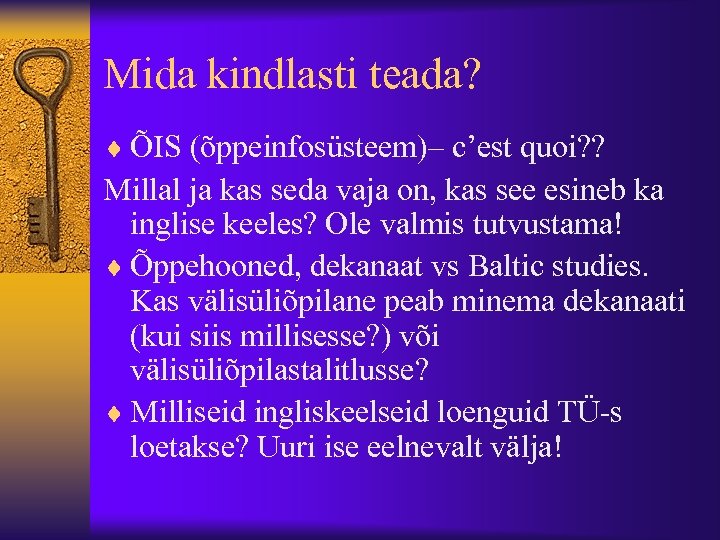 Mida kindlasti teada?

♦ ÕIS (õppeinfosüsteem)– c'est quoi??

Millal ja kas seda vaja on, kas see esineb ka inglise keeles? Ole valmis tutvustama!

♦ Õppehooned, dekanaat vs Baltic studies. Kas välisüliõpilane peab minema dekanaati (kui siis millisesse?) või välisüliõpilastalitlusse?

♦ Milliseid ingliskeelseid loenguid TÜ-s loetakse? Uuri ise eelnevalt välja!